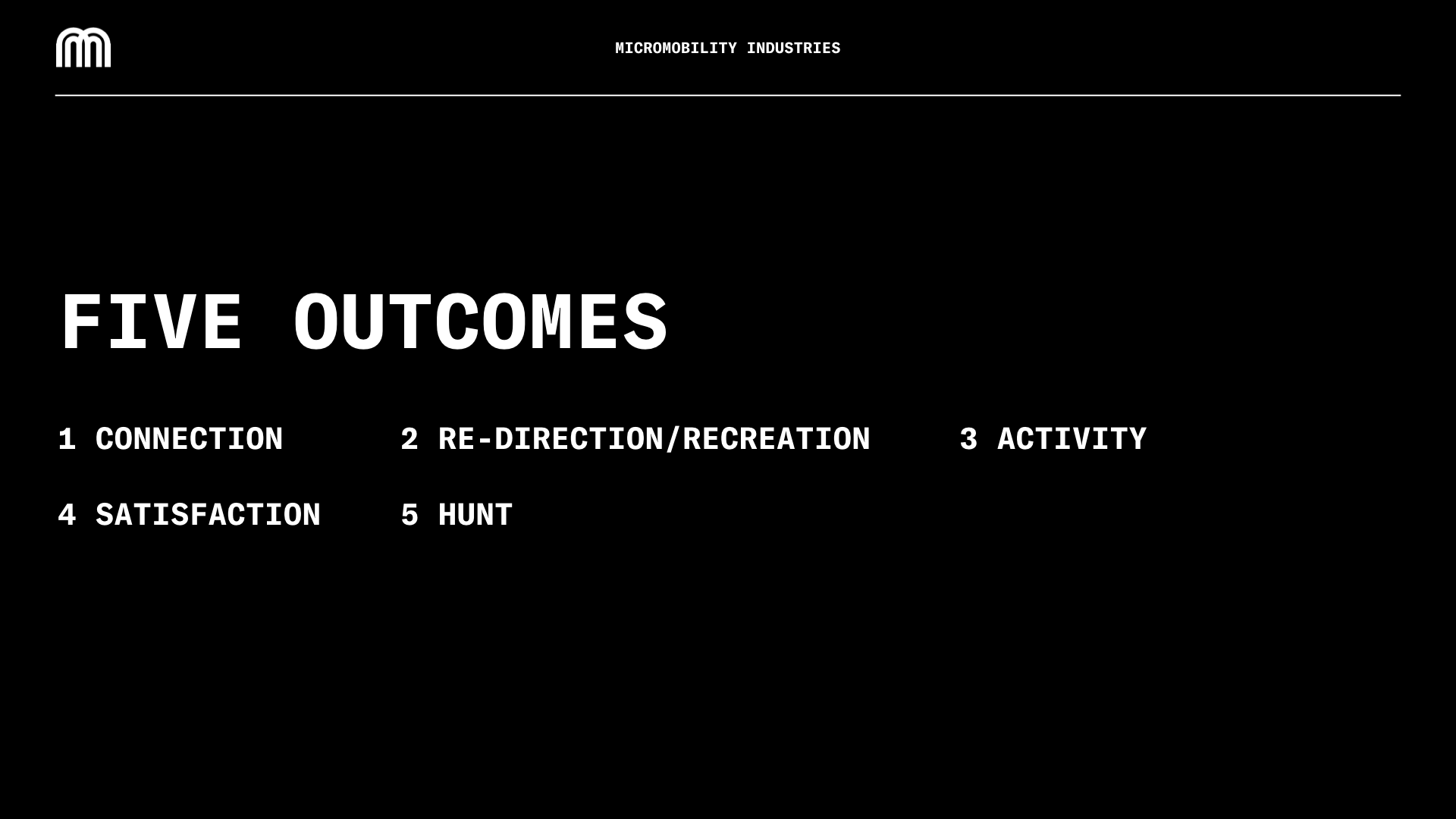 MICROMOBILITY INDUSTRIES

FIVE OUTCOMES

1 CONNECTION
2 RE-DIRECTION/RECREATION
3 ACTIVITY
4 SATISFACTION
5 HUNT